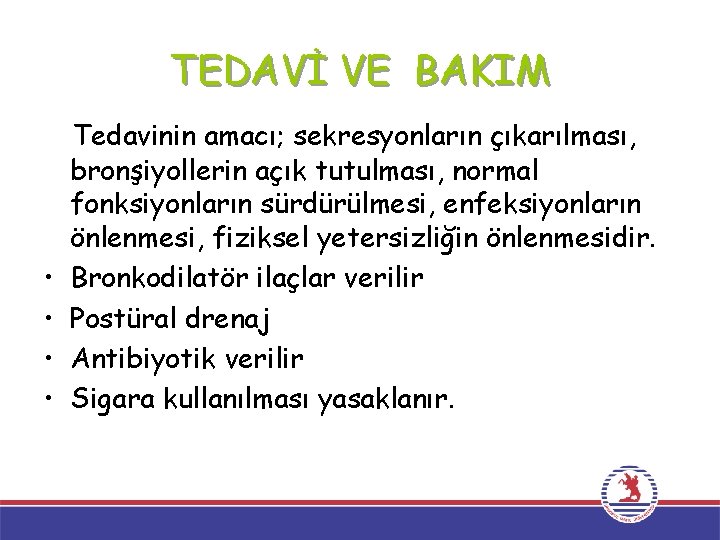 TEDAVİ VE BAKIM

Tedavinin amacı; sekresyonların çıkarılması, bronşiyollerin açık tutulması, normal fonksiyonların sürdürülmesi, enfeksiyonların önlenmesi, fiziksel yetersizliğin önlenmesidir.

• Bronkodilatör ilaçlar verilir
• Postüral drenaj
• Antibiyotik verilir
• Sigara kullanılması yasaklanır.